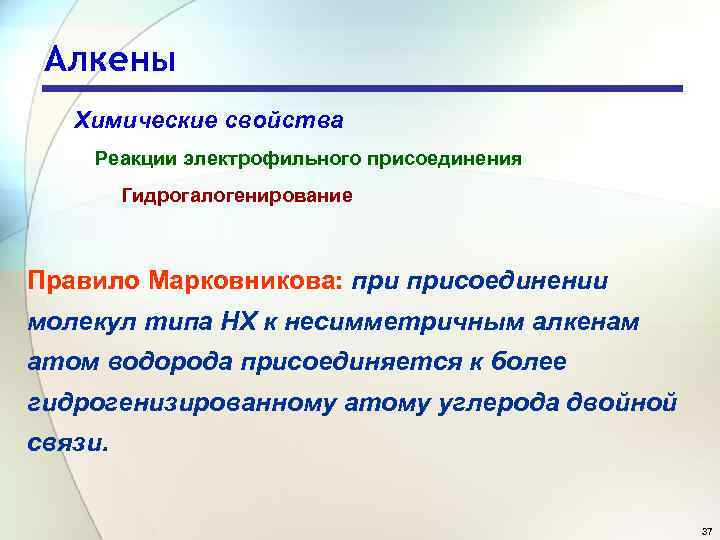 Алкены

Химические свойства

Реакции электрофильного присоединения

Гидрогалогенирование

Правило Марковникова: при присоединении молекул типа HX к несимметричным алкенам атом водорода присоединяется к более гидрогенизированному атому углерода двойной связи.

37